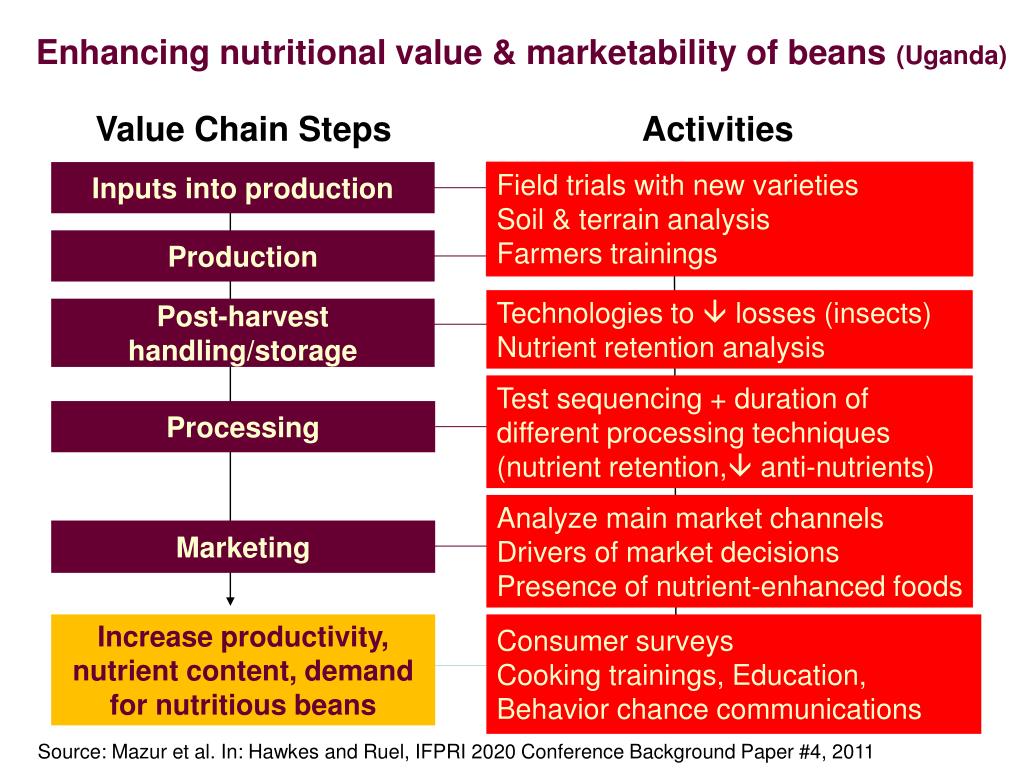 Enhancing nutritional value & marketability of beans (Uganda)

Value Chain Steps

Inputs into production

Production

Post-harvest handling/storage

Processing

Marketing

Increase productivity, nutrient content, demand for nutritious beans

Activities

Field trials with new varieties
Soil & terrain analysis
Farmers trainings

Technologies to ↓ losses (insects)
Nutrient retention analysis

Test sequencing + duration of different processing techniques (nutrient retention,↓ anti-nutrients)

Analyze main market channels
Drivers of market decisions
Presence of nutrient-enhanced foods

Consumer surveys
Cooking trainings, Education,
Behavior chance communications

Source: Mazur et al. In: Hawkes and Ruel, IFPRI 2020 Conference Background Paper #4, 2011